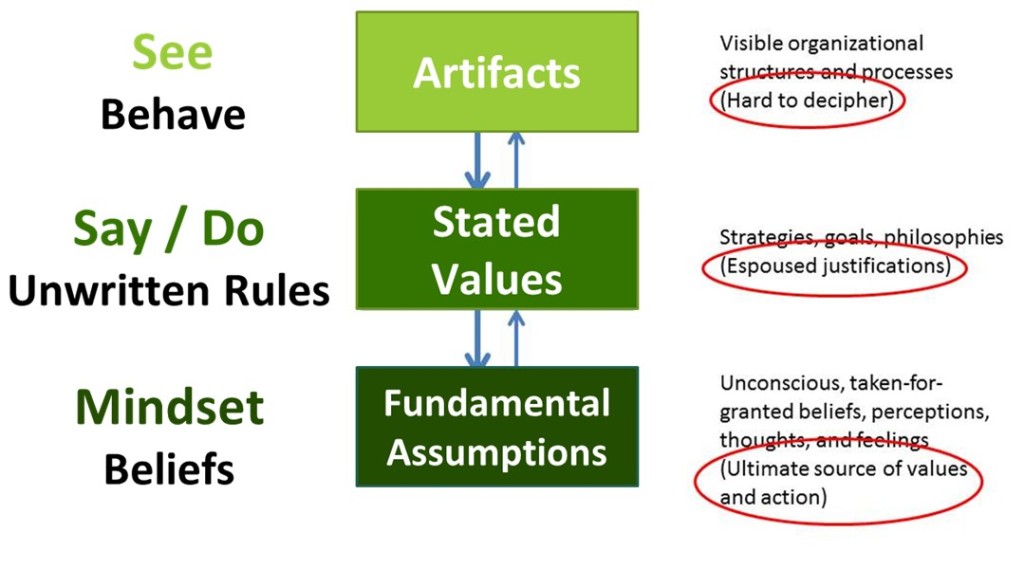 See
Behave

Artifacts

Visible organizational structures and processes (Hard to decipher)

Say / Do
Unwritten Rules

Stated Values

Strategies, goals, philosophies (Espoused justifications)

Mindset
Beliefs

Fundamental Assumptions

Unconscious, taken-for-granted beliefs, perceptions, thoughts, and feelings (Ultimate source of values and action)